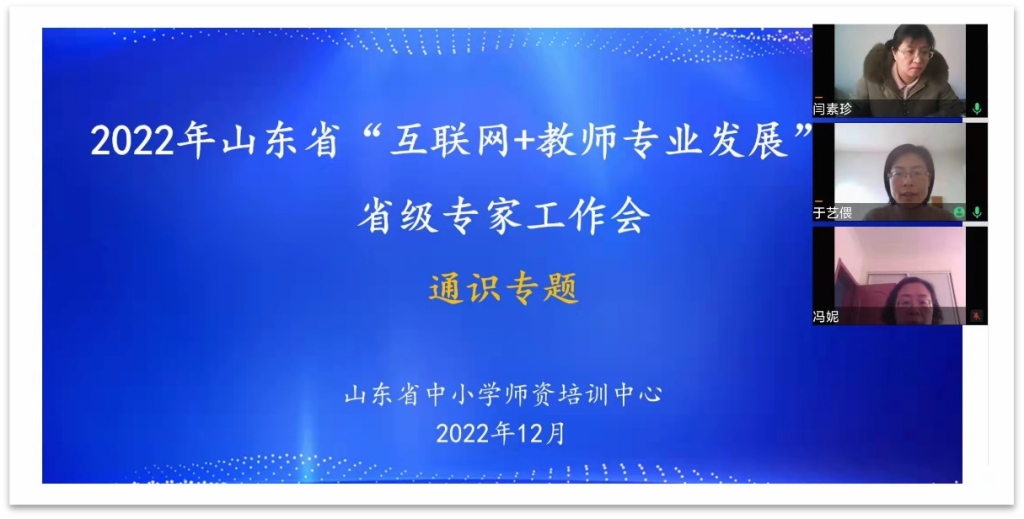 2022年山东省“互联网+教师专业发展”

省级专家工作会

通识专题

山东省中小学师资培训中心

2022年12月

闫素珍

于艺偎

冯妮